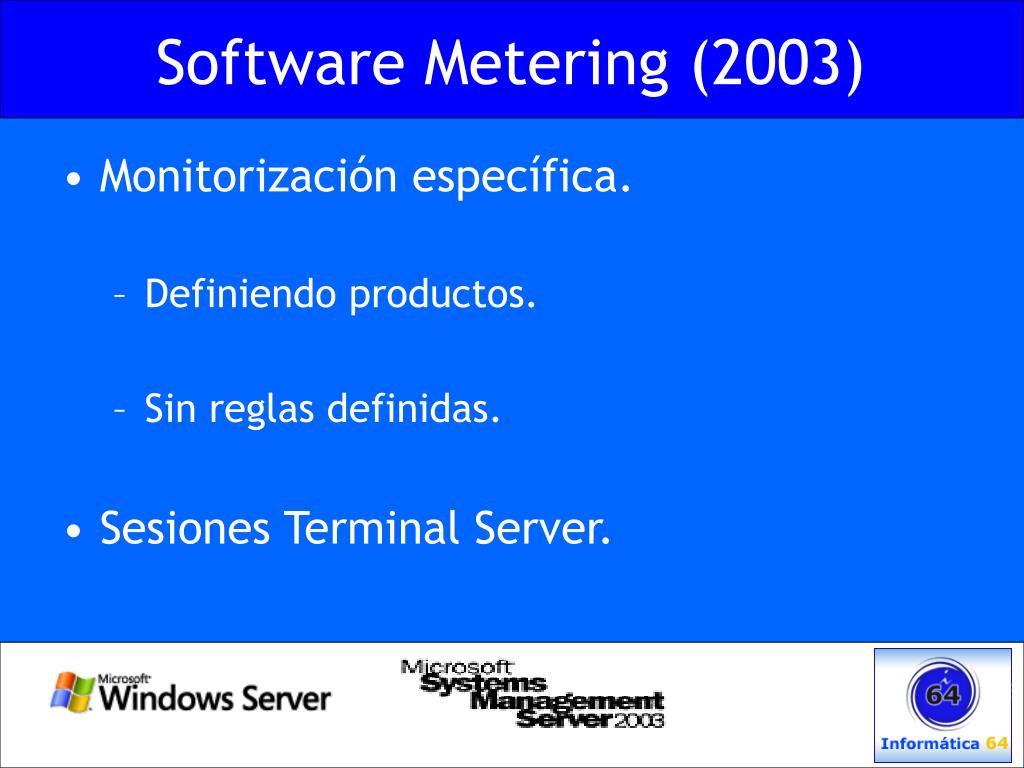 Software Metering (2003)

• Monitorización específica.

– Definiendo productos.

– Sin reglas definidas.

• Sesiones Terminal Server.

Microsoft Windows Server

Microsoft Systems Management Server 2003

64

Informática 64